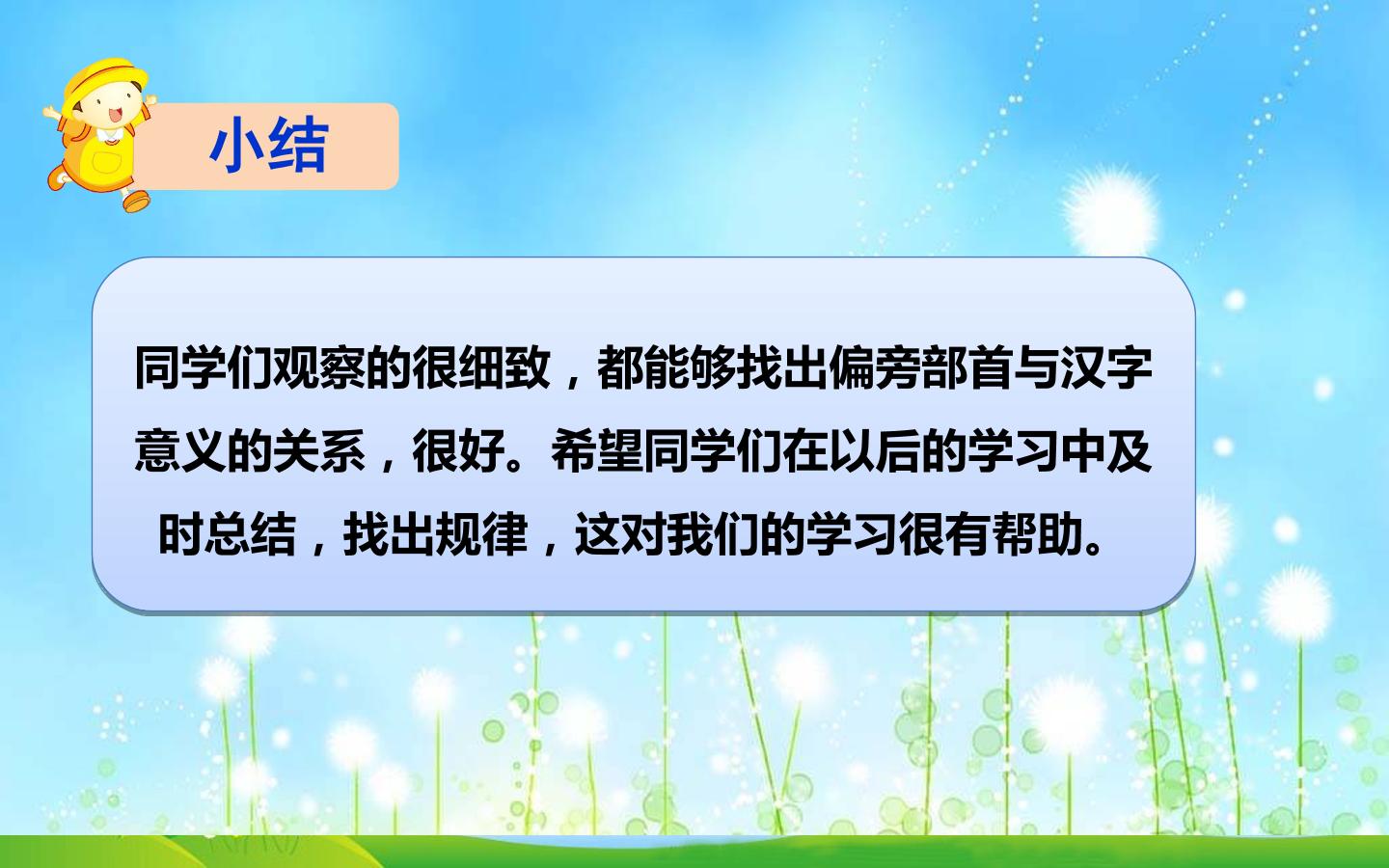 小结

同学们观察的很细致，都能够找出偏旁部首与汉字意义的关系，很好。希望同学们在以后的学习中及时总结，找出规律，这对我们的学习很有帮助。